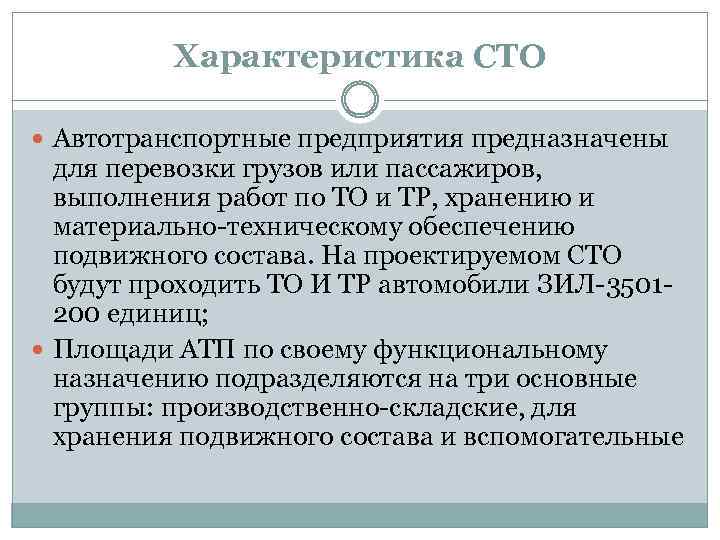 Характеристика СТО

Автотранспортные предприятия предназначены для перевозки грузов или пассажиров, выполнения работ по ТО и ТР, хранению и материально-техническому обеспечению подвижного состава. На проектируемом СТО будут проходить ТО И ТР автомобили ЗИЛ-3501-200 единиц;

Площади АТП по своему функциональному назначению подразделяются на три основные группы: производственно-складские, для хранения подвижного состава и вспомогательные